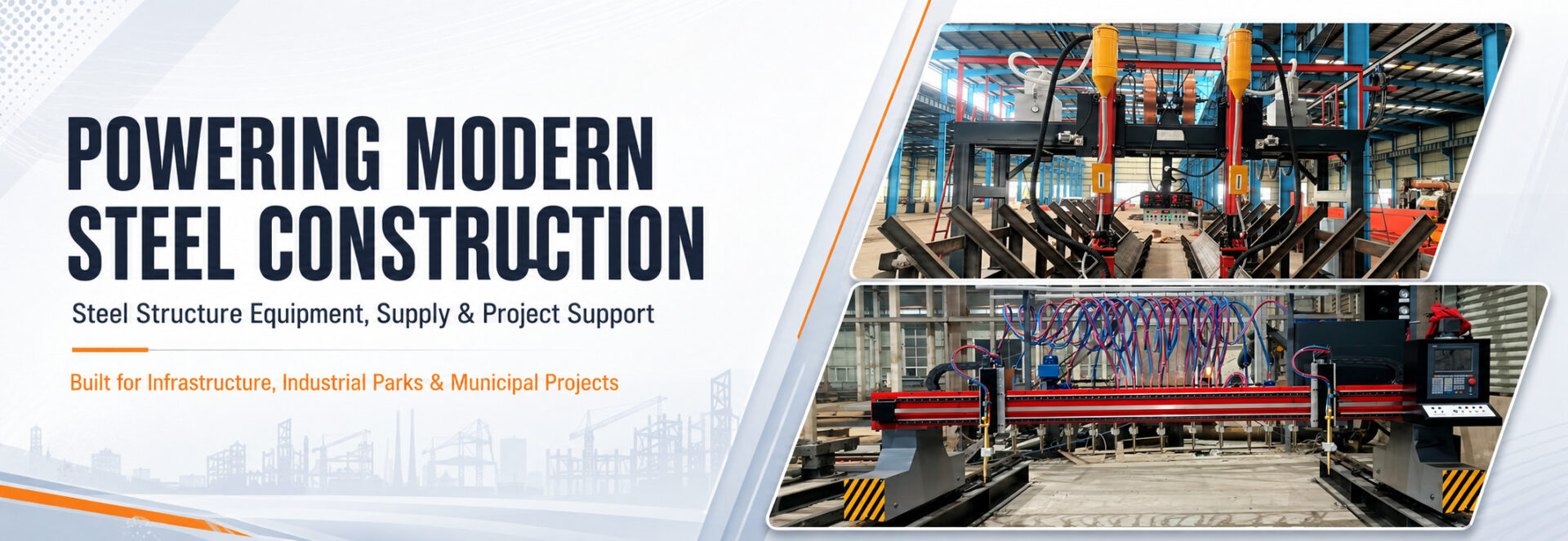 POWERING MODERN
STEEL CONSTRUCTION

Steel Structure Equipment, Supply & Project Support

Built for Infrastructure, Industrial Parks & Municipal Projects